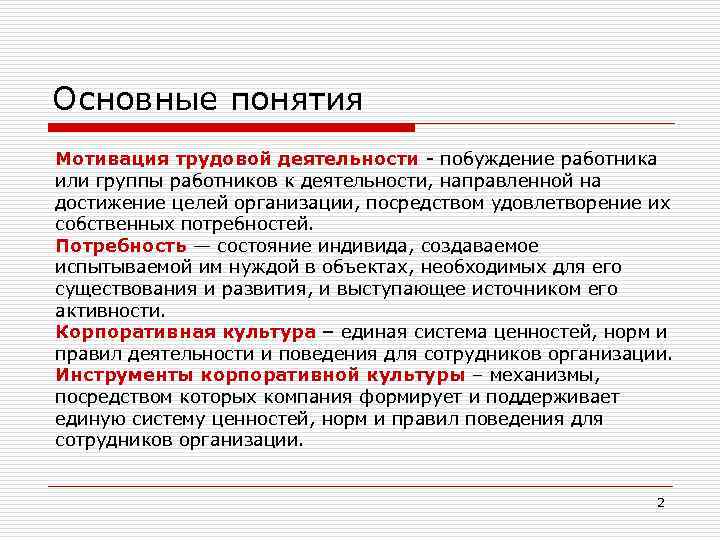 Основные понятия

Мотивация трудовой деятельности - побуждение работника или группы работников к деятельности, направленной на достижение целей организации, посредством удовлетворение их собственных потребностей.
Потребность — состояние индивида, создаваемое испытываемой им нуждой в объектах, необходимых для его существования и развития, и выступающее источником его активности.
Корпоративная культура – единая система ценностей, норм и правил деятельности и поведения для сотрудников организации.
Инструменты корпоративной культуры – механизмы, посредством которых компания формирует и поддерживает единую систему ценностей, норм и правил поведения для сотрудников организации.

2